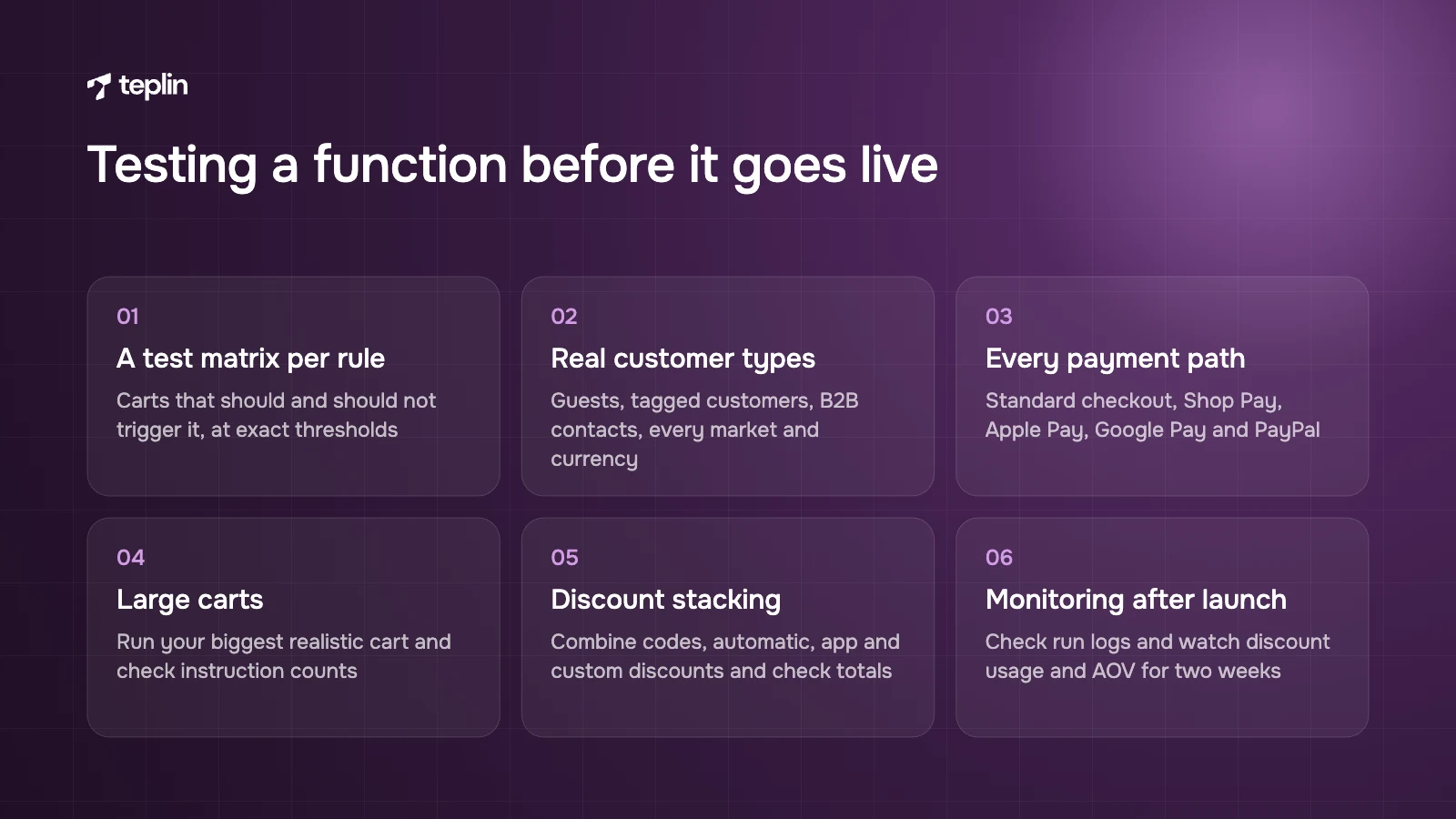 teplin

Testing a function before it goes live

01

A test matrix per rule

Carts that should and should not trigger it, at exact thresholds

02

Real customer types

Guests, tagged customers, B2B contacts, every market and currency

03

Every payment path

Standard checkout, Shop Pay, Apple Pay, Google Pay and PayPal

04

Large carts

Run your biggest realistic cart and check instruction counts

05

Discount stacking

Combine codes, automatic, app and custom discounts and check totals

06

Monitoring after launch

Check run logs and watch discount usage and AOV for two weeks